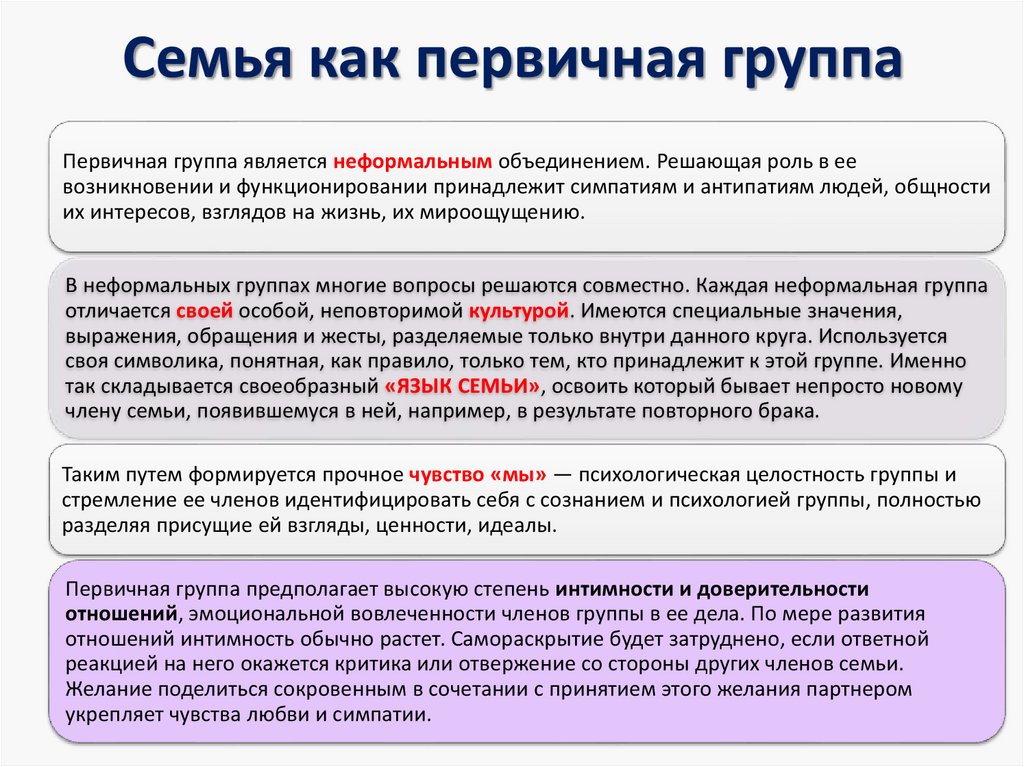 Семья как первичная группа

Первичная группа является неформальным объединением. Решающая роль в ее возникновении и функционировании принадлежит симпатиям и антипатиям людей, общности их интересов, взглядов на жизнь, их мироощущению.

В неформальных группах многие вопросы решаются совместно. Каждая неформальная группа отличается своей особой, неповторимой культурой. Имеются специальные значения, выражения, обращения и жесты, разделяемые только внутри данного круга. Используется своя символика, понятная, как правило, только тем, кто принадлежит к этой группе. Именно так складывается своеобразный «ЯЗЫК СЕМЬИ», освоить который бывает непросто новому члену семьи, появившемуся в ней, например, в результате повторного брака.

Таким путем формируется прочное чувство «мы» — психологическая целостность группы и стремление ее членов идентифицировать себя с сознанием и психологией группы, полностью разделяя присущие ей взгляды, ценности, идеалы.

Первичная группа предполагает высокую степень интимности и доверительности отношений, эмоциональной вовлеченности членов группы в ее дела. По мере развития отношений интимность обычно растет. Самораскрытие будет затруднено, если ответной реакцией на него окажется критика или отвержение со стороны других членов семьи. Желание поделиться сокровенным в сочетании с принятием этого желания партнером укрепляет чувства любви и симпатии.